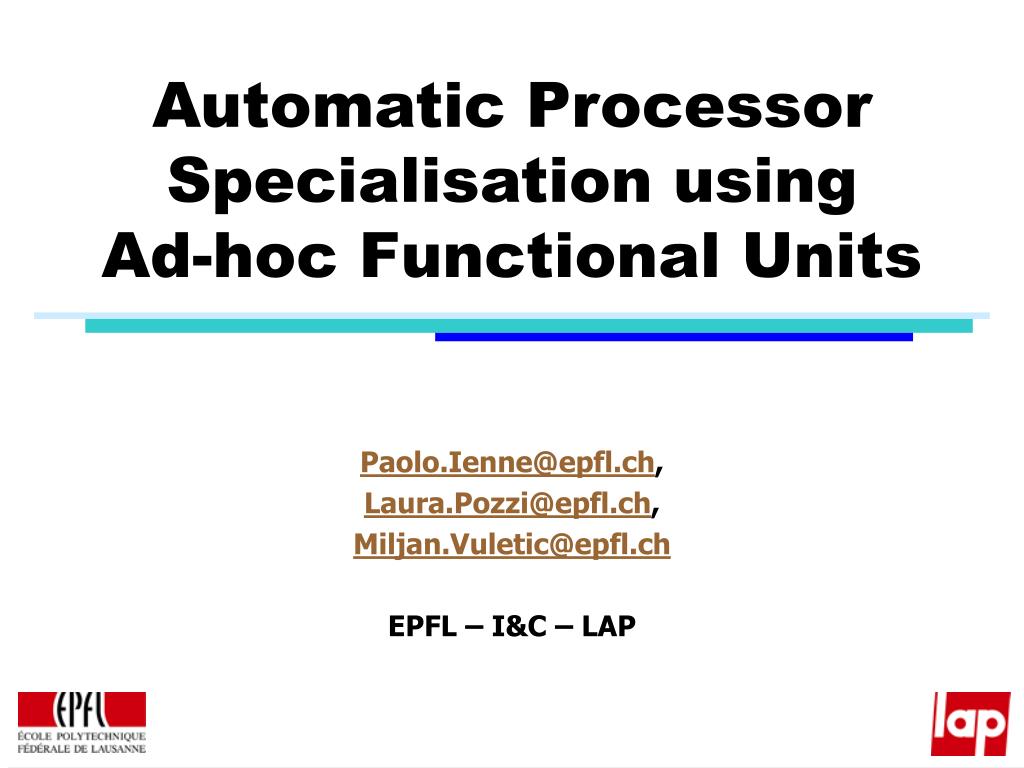 Automatic Processor Specialisation using Ad-hoc Functional Units

Paolo.Ienne@epfl.ch,
Laura.Pozzi@epfl.ch,
Miljan.Vuletic@epfl.ch

EPFL – I&C – LAP

EPFL
ÉCOLE POLYTECHNIQUE FÉDÉRALE DE LAUSANNE

lap